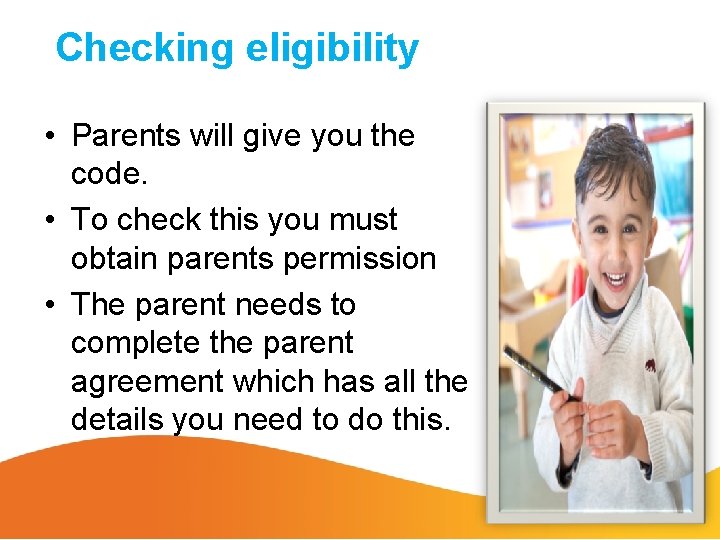 Checking eligibility

• Parents will give you the code.
• To check this you must obtain parents permission
• The parent needs to complete the parent agreement which has all the details you need to do this.